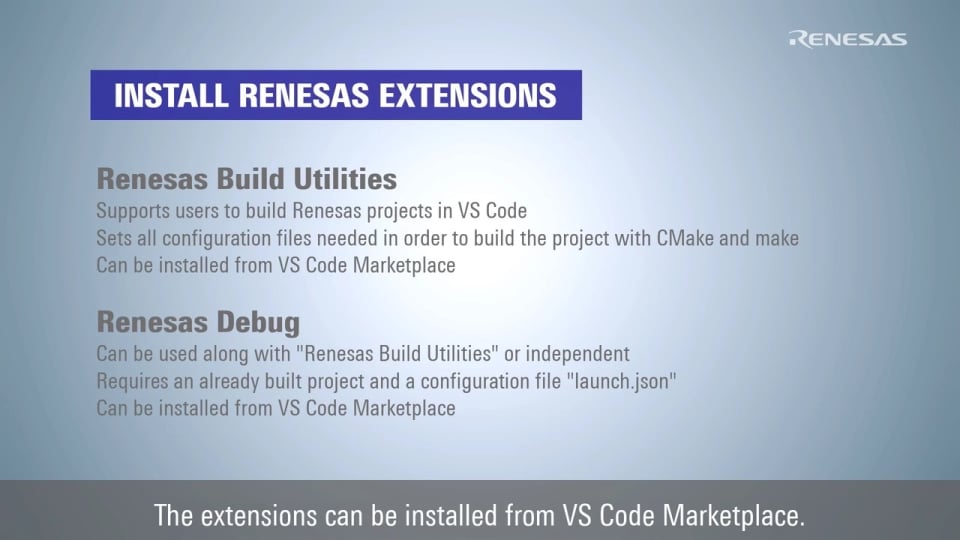 RENESAS

INSTALL RENESAS EXTENSIONS

Renesas Build Utilities
Supports users to build Renesas projects in VS Code
Sets all configuration files needed in order to build the project with CMake and make
Can be installed from VS Code Marketplace

Renesas Debug
Can be used along with "Renesas Build Utilities" or independent
Requires an already built project and a configuration file "launch.json"
Can be installed from VS Code Marketplace

The extensions can be installed from VS Code Marketplace.